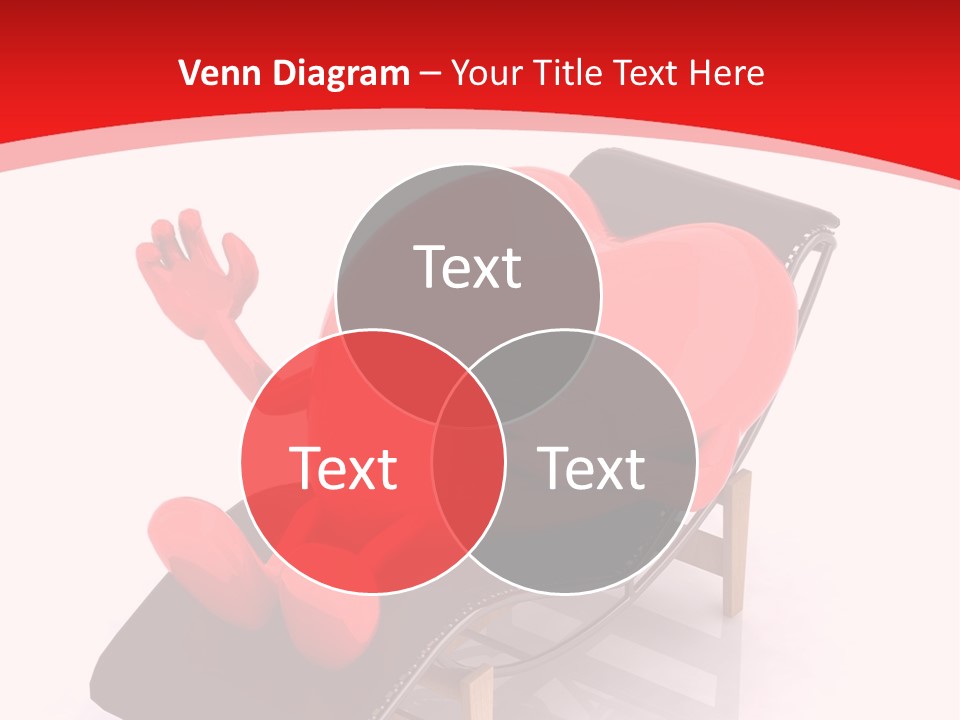 Venn Diagram – Your Title Text Here

Text

Text

Text